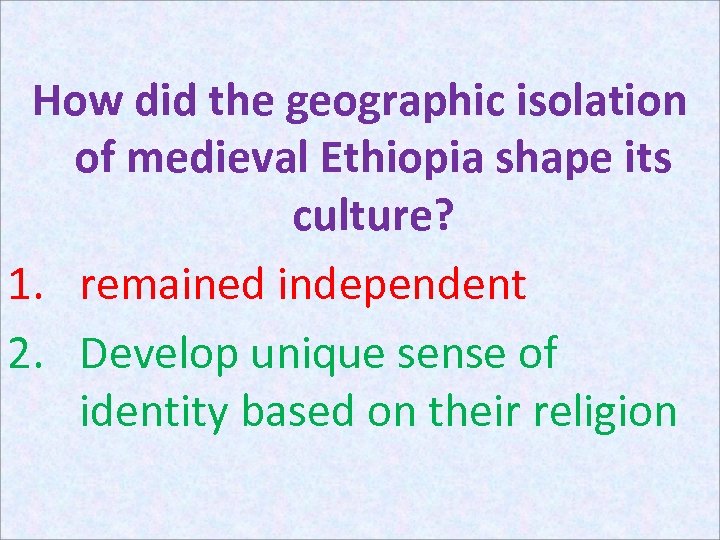 How did the geographic isolation of medieval Ethiopia shape its culture?

1. remained independent
2. Develop unique sense of identity based on their religion